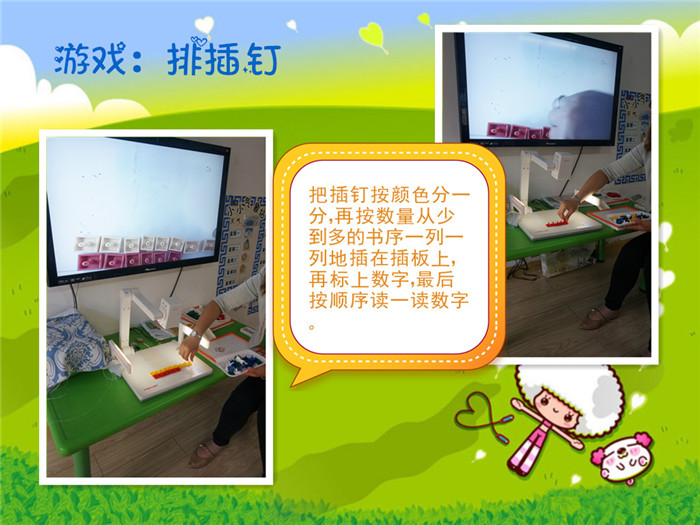 游戏：排插钉

把插钉按颜色分一分,再按数量从少到多的书序一列一列地插在插板上,再标上数字,最后按顺序读一读数字。